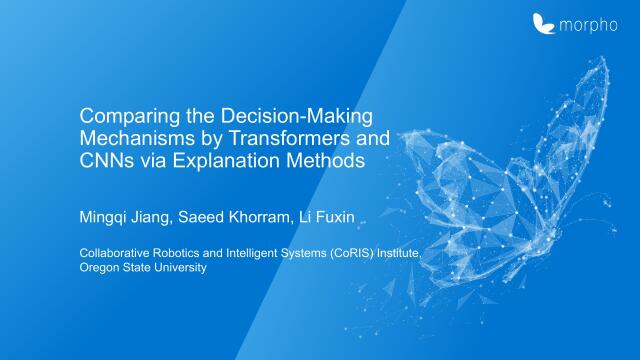 morpho

Comparing the Decision-Making Mechanisms by Transformers and CNNs via Explanation Methods

Mingqi Jiang, Saeed Khorram, Li Fuxin

Collaborative Robotics and Intelligent Systems (CoRIS) Institute, Oregon State University